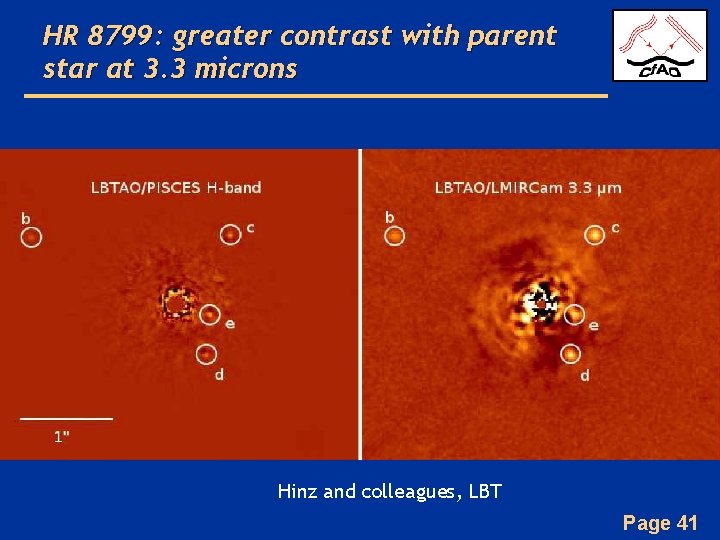 HR 8799: greater contrast with parent star at 3.3 microns

CfAO

LBTAO/PISCES H-band

b

c

e

d

1"

LBTAO/LMIRCam 3.3 μm

b

c

e

d

Hinz and colleagues, LBT

Page 41